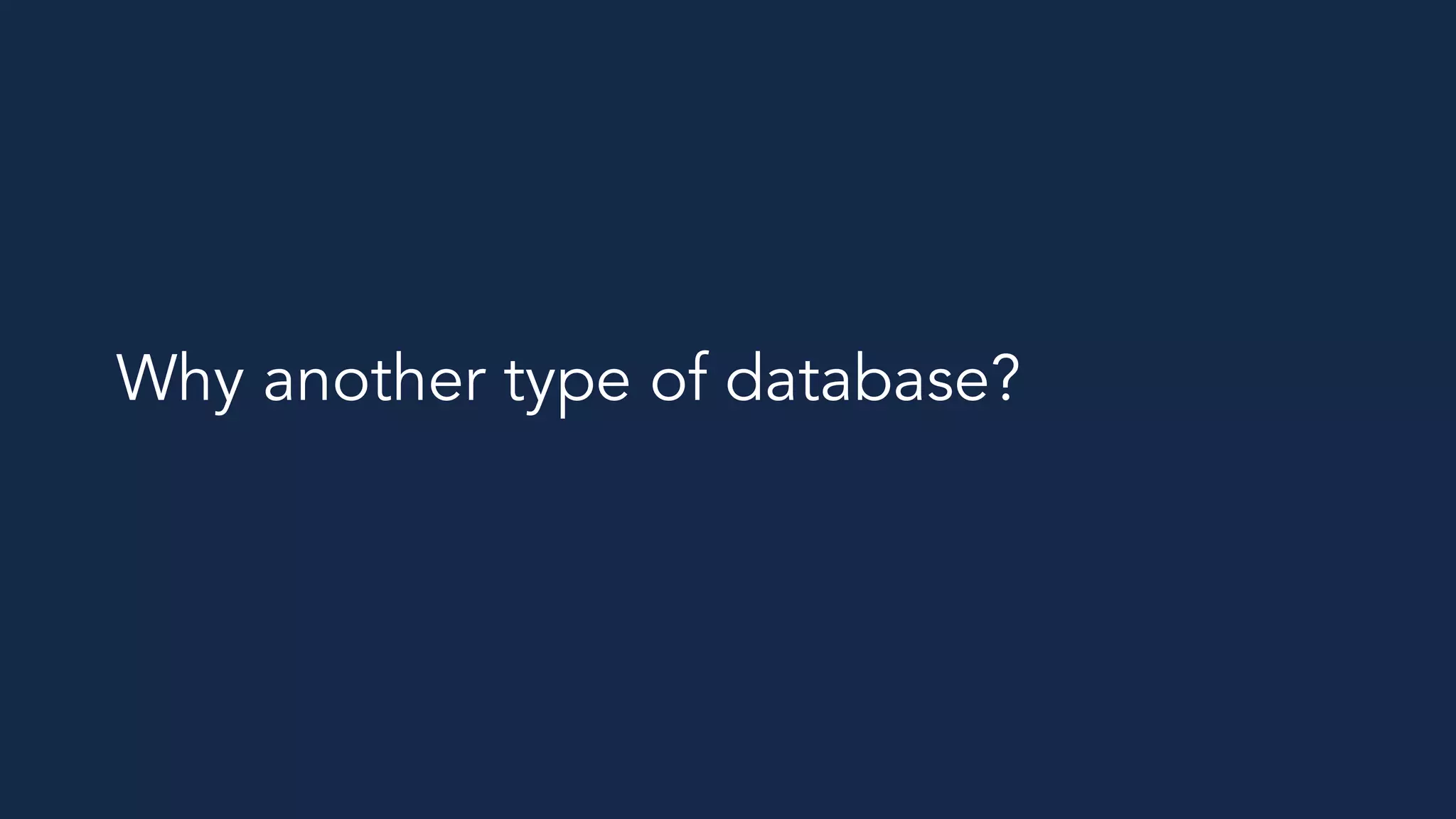 Why another type of database?